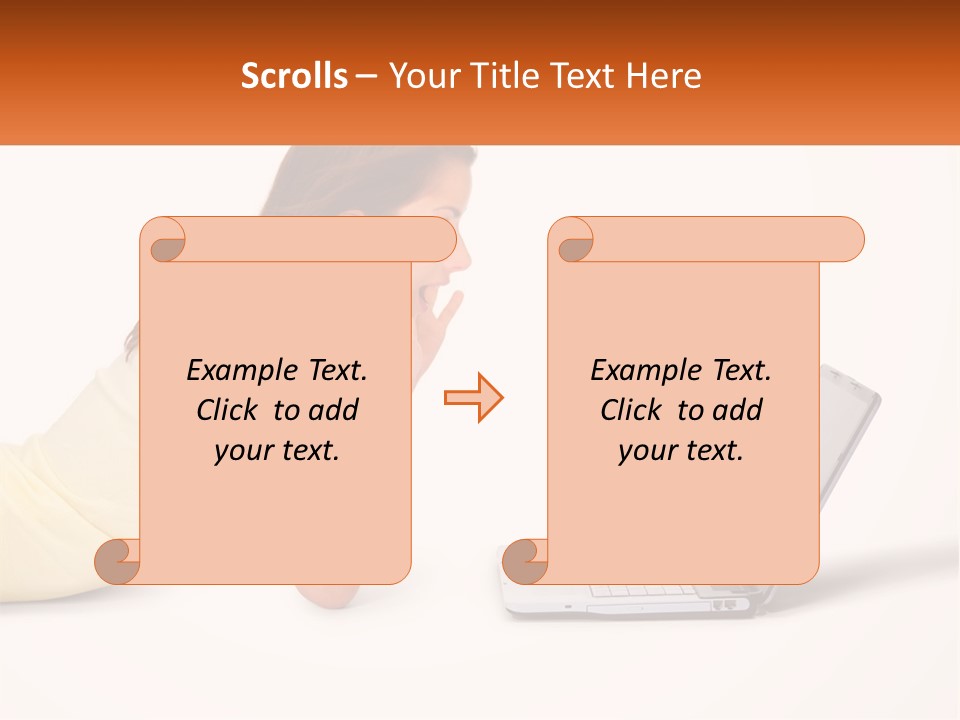 Scrolls – Your Title Text Here

Example Text. Click to add your text.

Example Text. Click to add your text.